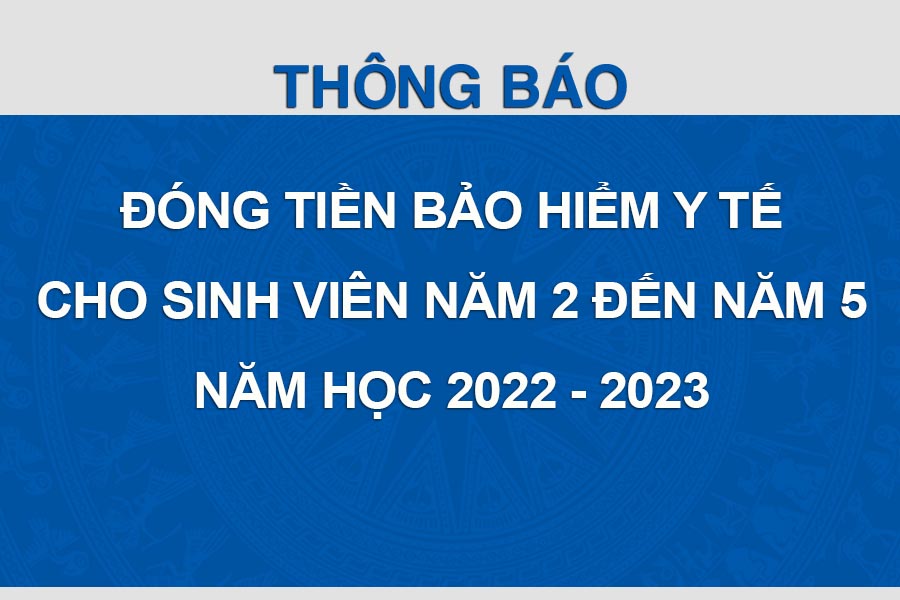 THÔNG BÁO

ĐÓNG TIỀN BẢO HIỂM Y TẾ
CHO SINH VIÊN NĂM 2 ĐẾN NĂM 5
NĂM HỌC 2022 - 2023